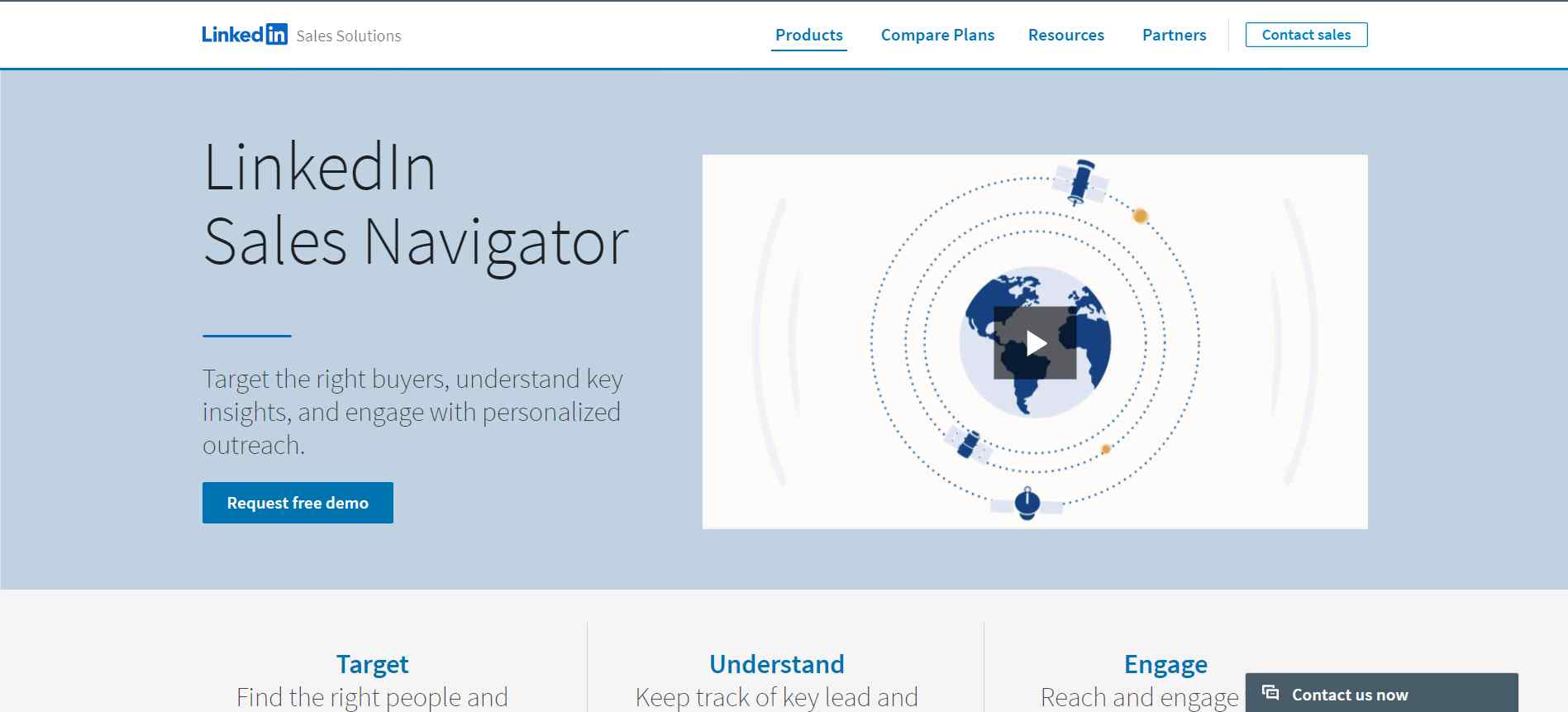 LinkedIn Sales Solutions

Products Compare Plans Resources Partners Contact sales

LinkedIn Sales Navigator

Target the right buyers, understand key insights, and engage with personalized outreach.

Request free demo

Target
Find the right people and

Understand
Keep track of key lead and

Engage
Reach and engage

Contact us now